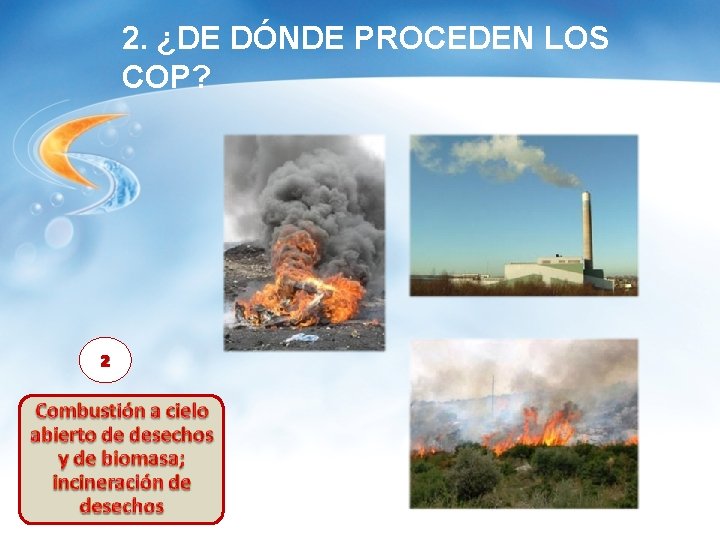 2. ¿DE DÓNDE PROCEDEN LOS COP?

2

Combustión a cielo abierto de desechos y de biomasa; incineración de desechos